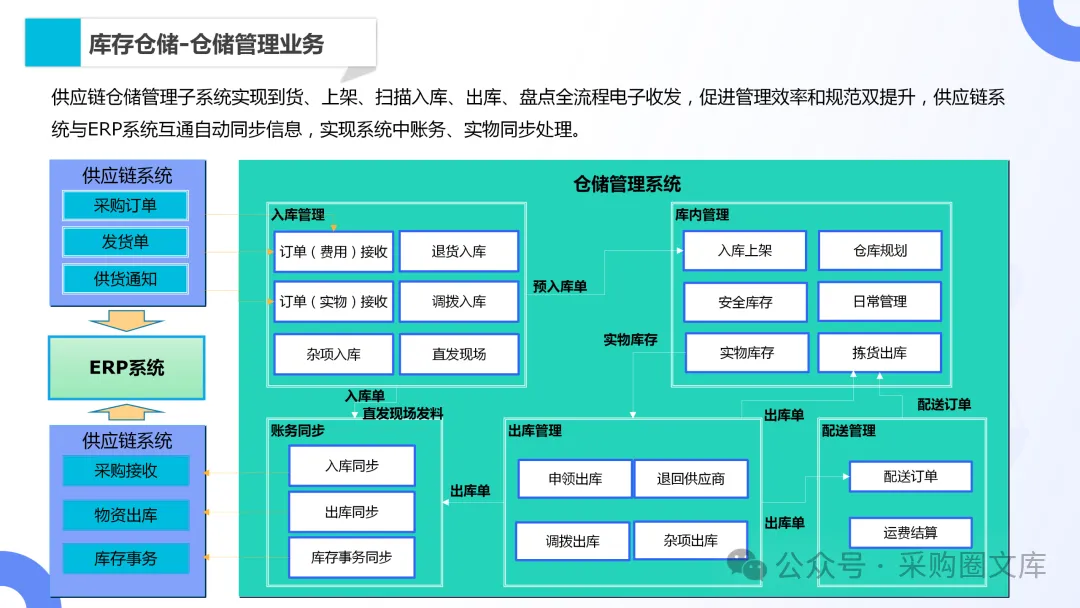 库存仓储-仓储管理业务

供应链仓储管理子系统实现到货、上架、扫描入库、出库、盘点全流程电子收发，促进管理效率和规范双提升，供应链系统与ERP系统互通自动同步信息，实现系统中账务、实物同步处理。

供应链系统
采购订单
发货单
供货通知

ERP系统

供应链系统
采购接收
物资出库
库存事务

仓储管理系统

入库管理
订单（费用）接收
退货入库
订单（实物）接收
调拨入库
杂项入库
直发现场

预入库单

库内管理
入库上架
仓库规划
安全库存
日常管理
实物库存
拣货出库

实物库存

入库单
直发现场发料

账务同步
入库同步
出库同步
库存事务同步

出库单

出库管理
申领出库
退回供应商
调拨出库
杂项出库

出库单
出库单

配送订单

配送管理
配送订单
运费结算

公众号 · 采购圈文库